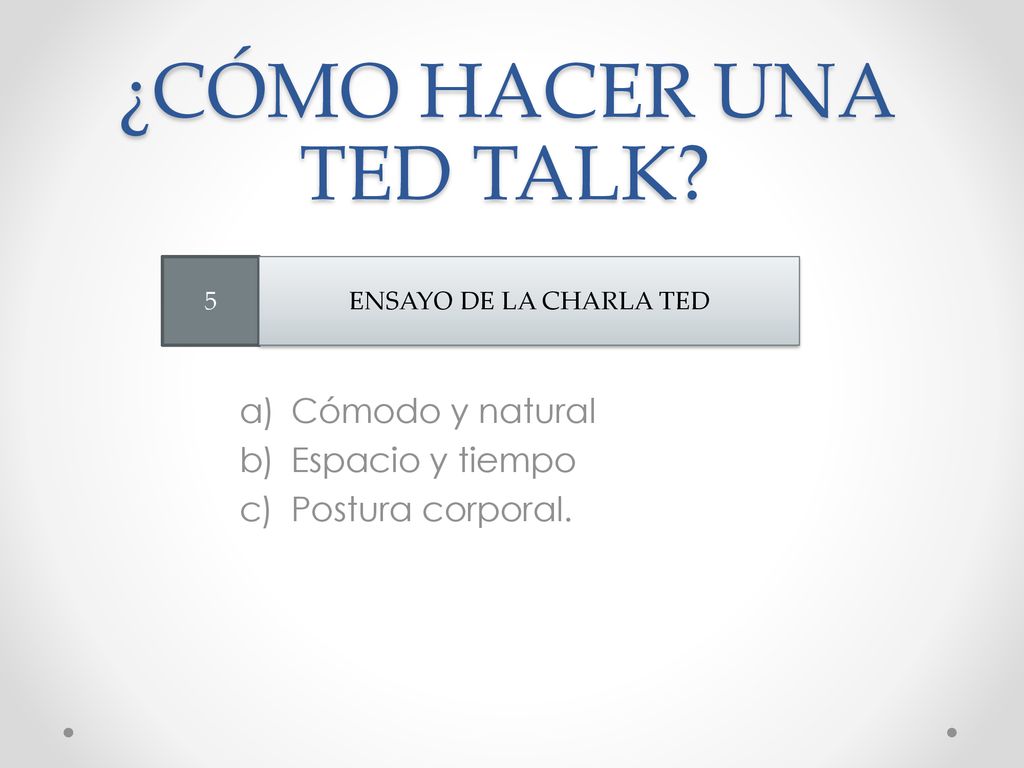 ¿CÓMO HACER UNA TED TALK?

5

ENSAYO DE LA CHARLA TED

a) Cómodo y natural
b) Espacio y tiempo
c) Postura corporal.